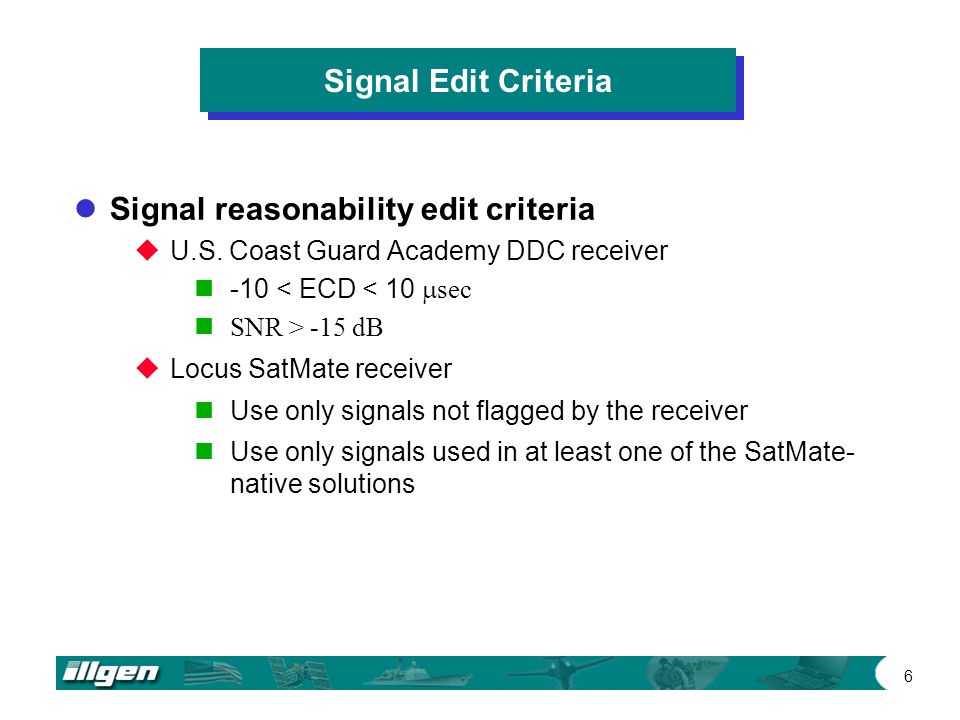 Signal Edit Criteria

Signal reasonability edit criteria

U.S. Coast Guard Academy DDC receiver

-10 < ECD < 10 μsec

SNR > -15 dB

Locus SatMate receiver

Use only signals not flagged by the receiver

Use only signals used in at least one of the SatMate-native solutions

illgen

6